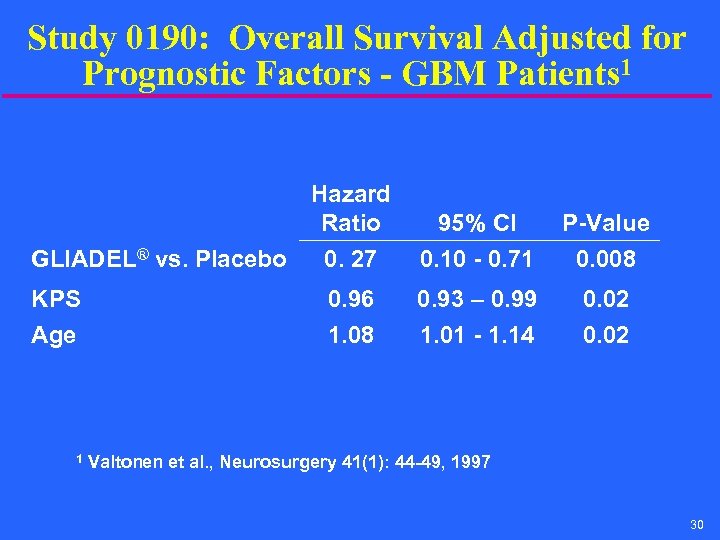 Study 0190: Overall Survival Adjusted for Prognostic Factors - GBM Patients$^1$

| | Hazard Ratio | 95% CI | P-Value |
|---|---|---|---|
| GLIADEL® vs. Placebo | 0. 27 | 0.10 - 0.71 | 0.008 |
| KPS | 0.96 | 0.93 – 0.99 | 0.02 |
| Age | 1.08 | 1.01 - 1.14 | 0.02 |

$^1$ Valtonen et al., Neurosurgery 41(1): 44-49, 1997

30